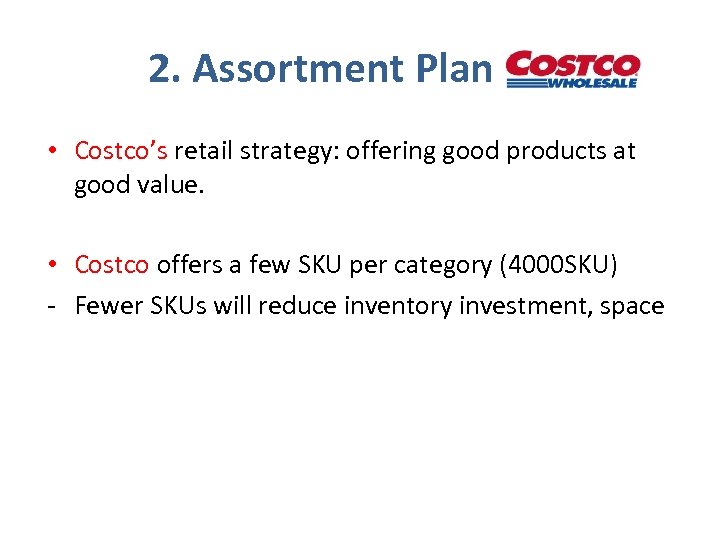 2. Assortment Plan COSTCO WHOLESALE

• Costco's retail strategy: offering good products at good value.

• Costco offers a few SKU per category (4000SKU)
- Fewer SKUs will reduce inventory investment, space